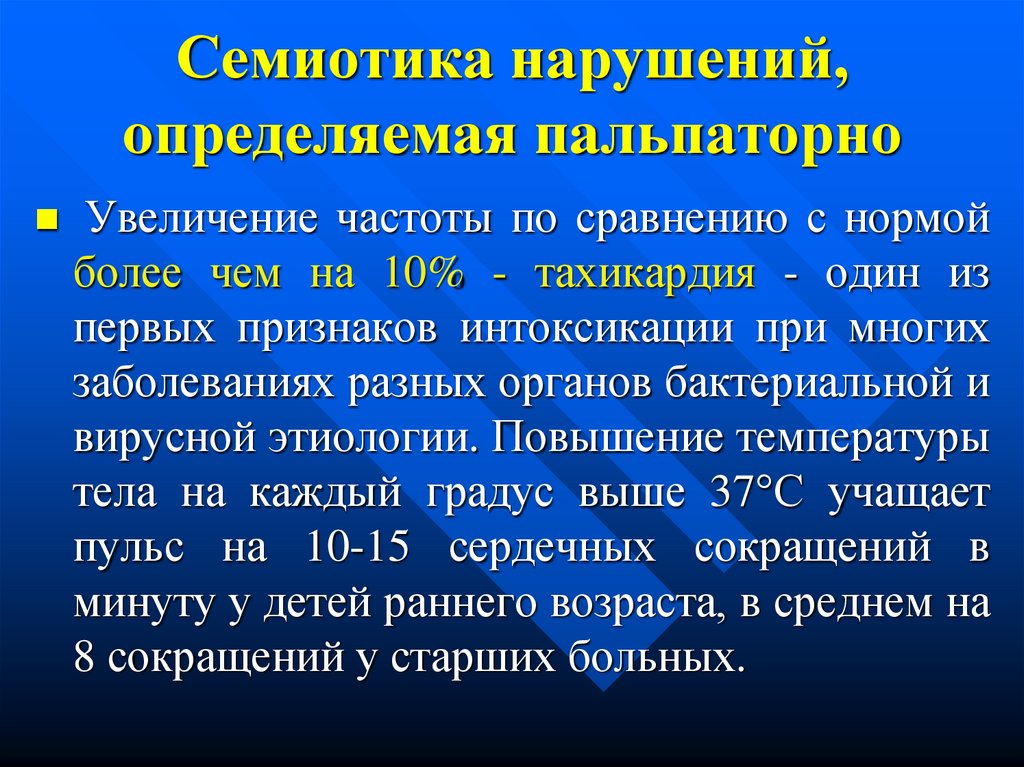 Семиотика нарушений, определяемая пальпаторно

Увеличение частоты по сравнению с нормой более чем на 10% - тахикардия - один из первых признаков интоксикации при многих заболеваниях разных органов бактериальной и вирусной этиологии. Повышение температуры тела на каждый градус выше 37°С учащает пульс на 10-15 сердечных сокращений в минуту у детей раннего возраста, в среднем на 8 сокращений у старших больных.